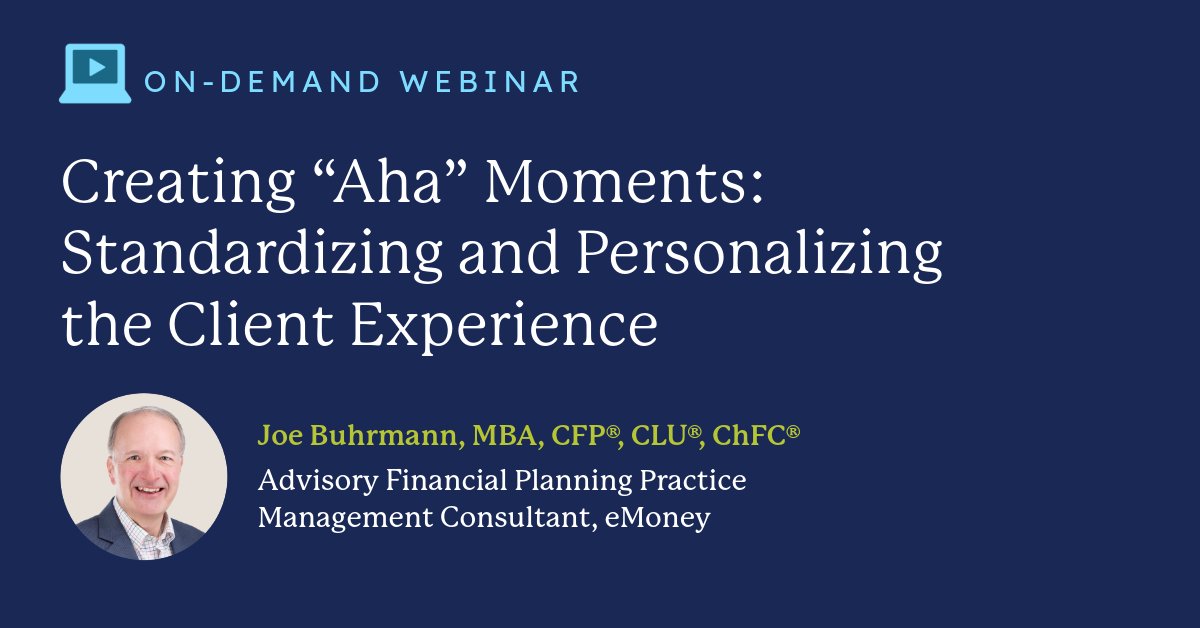 ON-DEMAND WEBINAR

Creating “Aha” Moments: Standardizing and Personalizing the Client Experience

Joe Buhrmann, MBA, CFP®, CLU®, ChFC®

Advisory Financial Planning Practice Management Consultant, eMoney